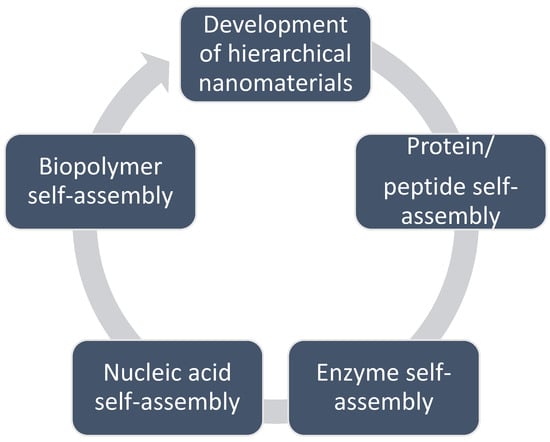 Development of hierarchical nanomaterials

Protein/ peptide self-assembly

Enzyme self-assembly

Nucleic acid self-assembly

Biopolymer self-assembly